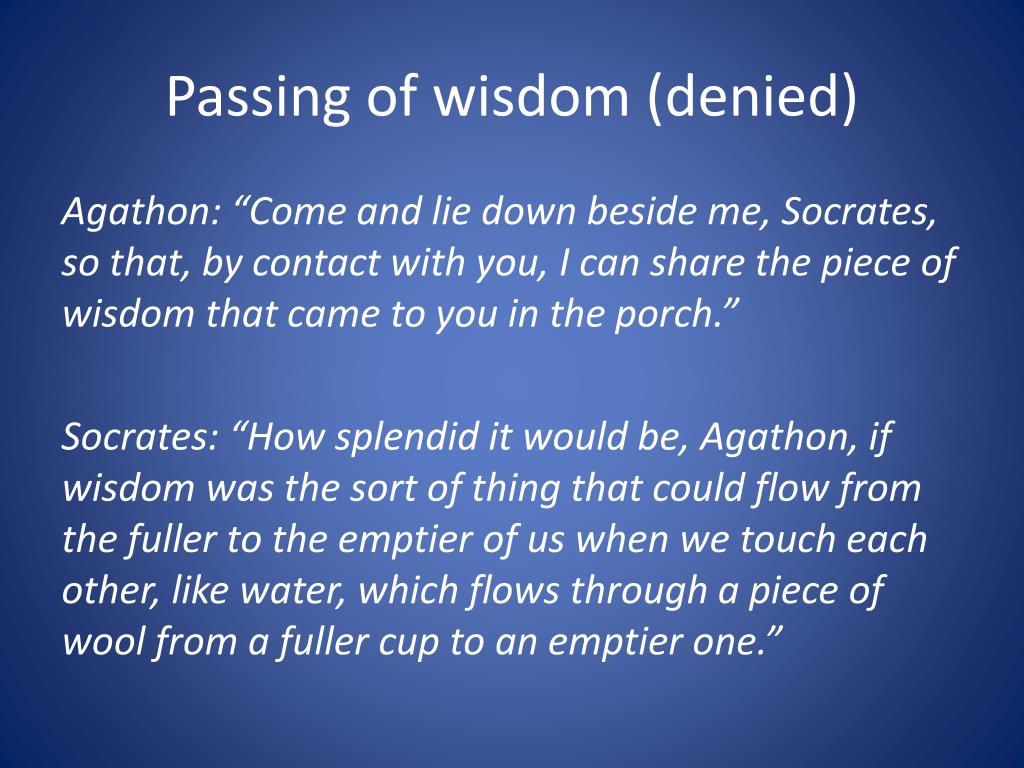 Passing of wisdom (denied)

Agathon: “Come and lie down beside me, Socrates, so that, by contact with you, I can share the piece of wisdom that came to you in the porch.”

Socrates: “How splendid it would be, Agathon, if wisdom was the sort of thing that could flow from the fuller to the emptier of us when we touch each other, like water, which flows through a piece of wool from a fuller cup to an emptier one.”